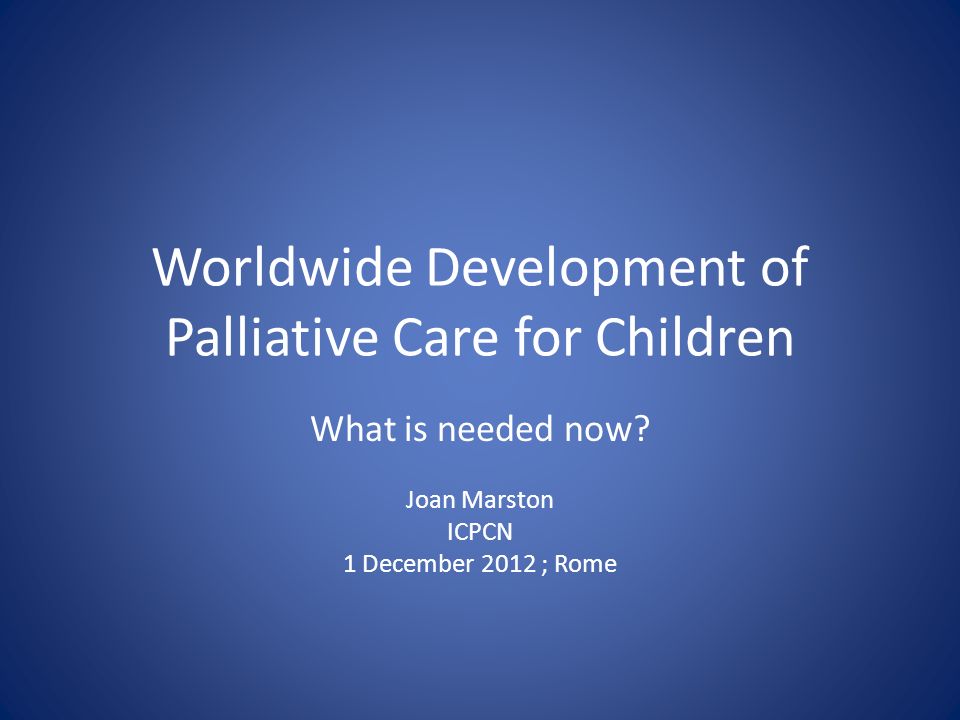 Worldwide Development of Palliative Care for Children

What is needed now?

Joan Marston
ICPCN
1 December 2012 ; Rome